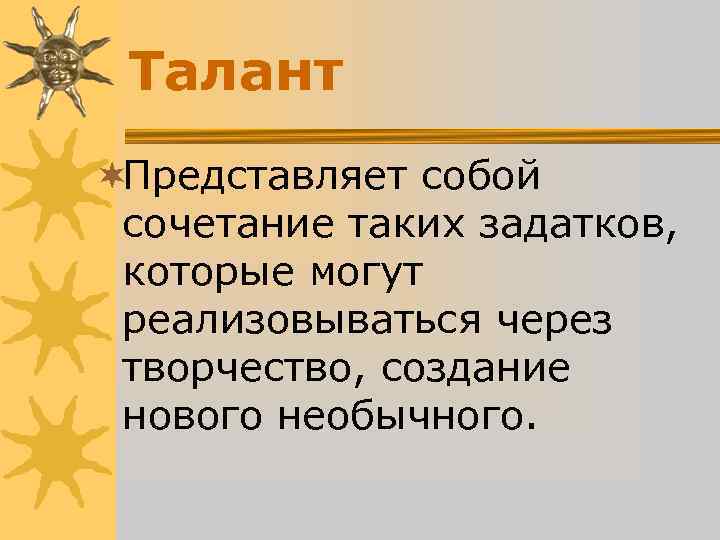 Талант

Представляет собой сочетание таких задатков, которые могут реализовываться через творчество, создание нового необычного.